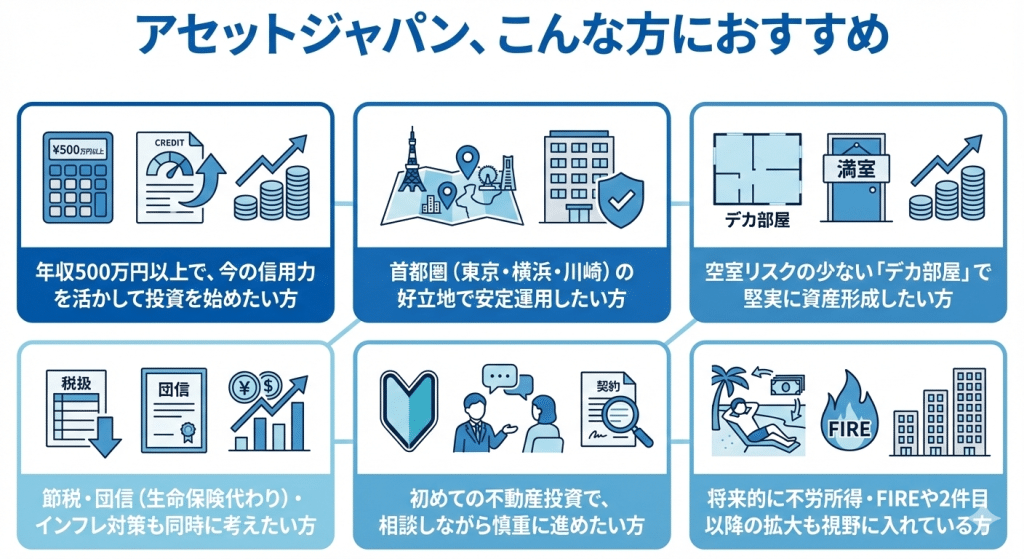 アセットジャパン、こんな方におすすめ

¥500万円以上

CREDIT

年収500万円以上で、今の信用力を活かして投資を始めたい方

首都圏（東京・横浜・川崎）の好立地で安定運用したい方

デカ部屋

満室

空室リスクの少ない「デカ部屋」で堅実に資産形成したい方

税扱

団信

節税・団信（生命保険代わり）・インフレ対策も同時に考えたい方

契約

初めての不動産投資で、相談しながら慎重に進めたい方

FIRE

将来的に不労所得・FIREや2件目以降の拡大も視野に入れている方